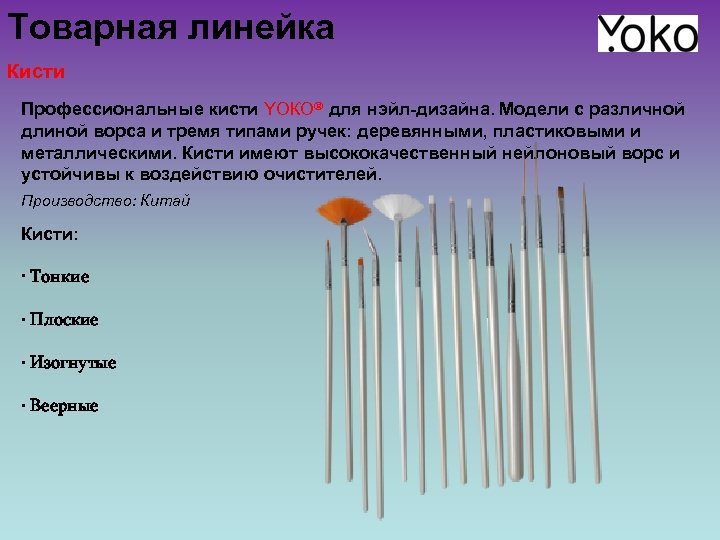 Товарная линейка

YOKO

Кисти

Профессиональные кисти YOKO® для нэйл-дизайна. Модели с различной длиной ворса и тремя типами ручек: деревянными, пластиковыми и металлическими. Кисти имеют высококачественный нейлоновый ворс и устойчивы к воздействию очистителей.

Производство: Китай

Кисти:

· Тонкие

· Плоские

· Изогнутые

· Веерные